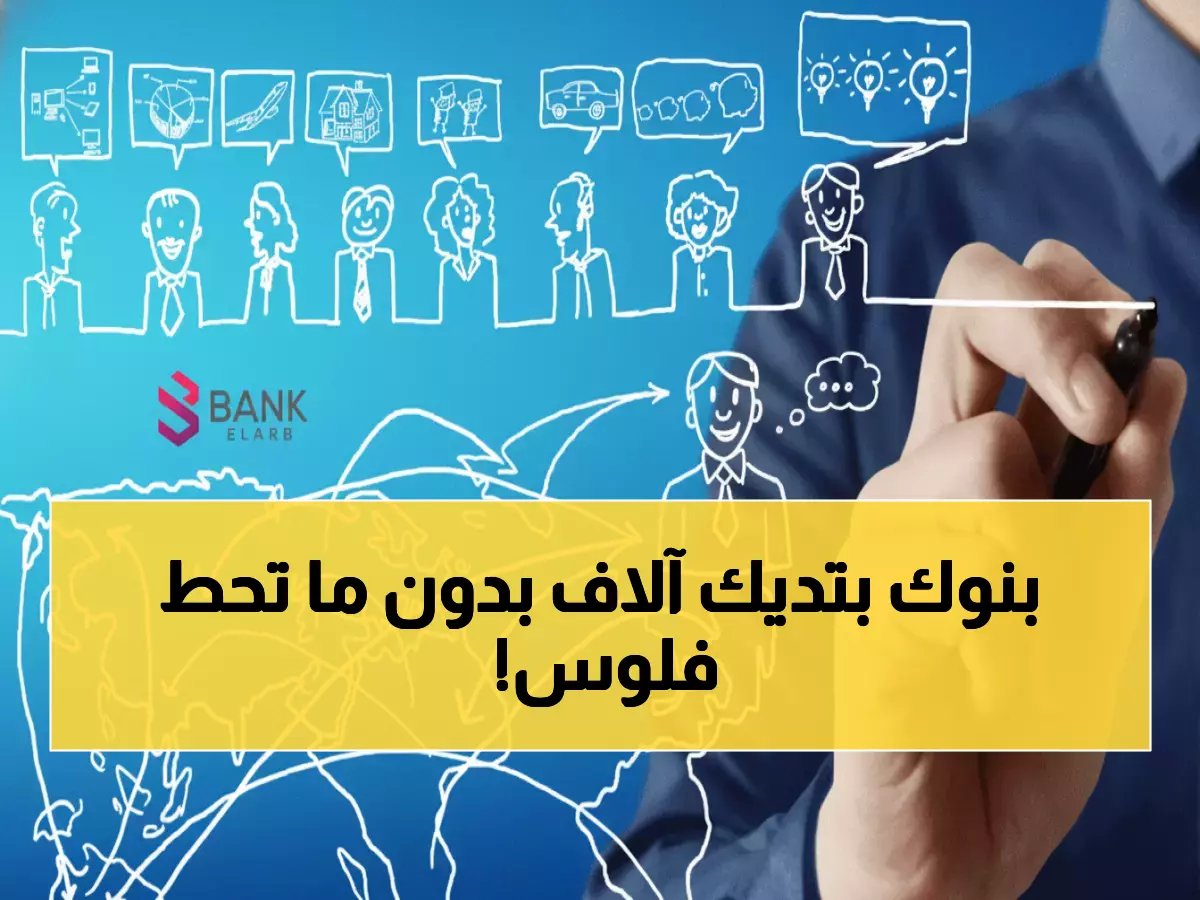 BANK
ELARB

بنوك بتديك آلاف بدون ما تحط فلوس!